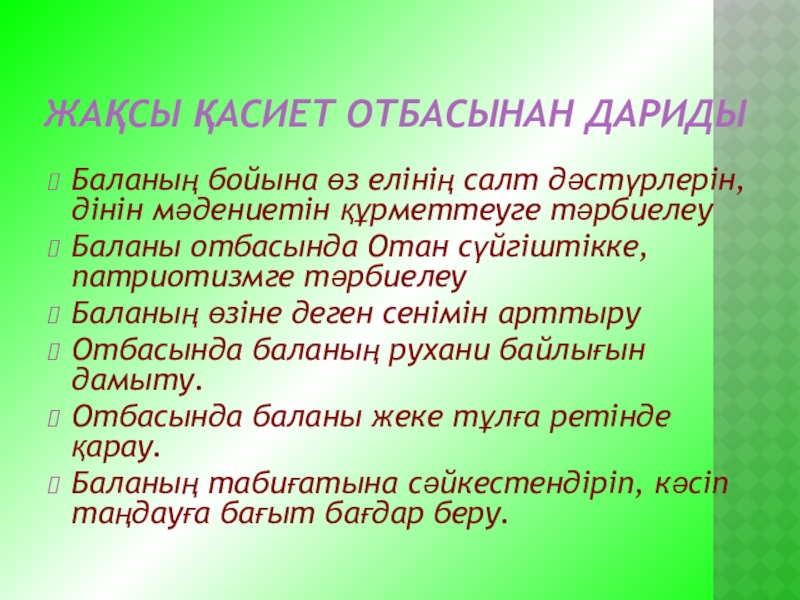 ЖАҚСЫ ҚАСИЕТ ОТБАСЫНАН ДАРИДЫ

Баланың бойына өз елінің салт дәстүрлерін, дінін мәдениетін құрметтеуге тәрбиелеу

Баланы отбасында Отан сүйгіштікке, патриотизмге тәрбиелеу

Баланың өзіне деген сенімін арттыру

Отбасында баланың рухани байлығын дамыту.

Отбасында баланы жеке тұлға ретінде қарау.

Баланың табиғатына сәйкестендіріп, кәсіп таңдауға бағыт бағдар беру.